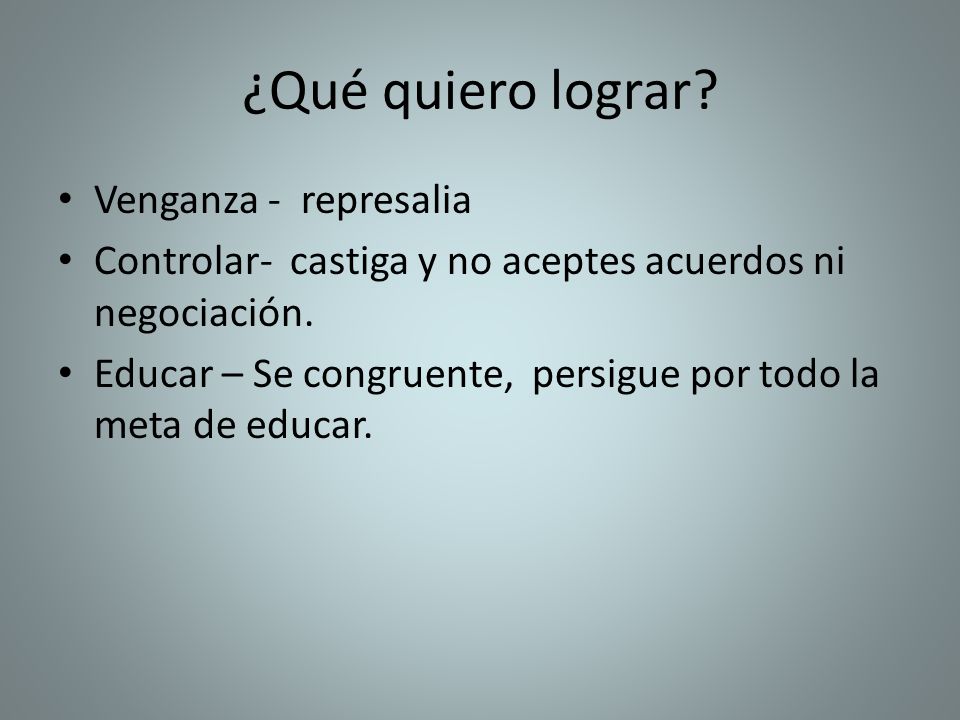 ¿Qué quiero lograr?

• Venganza - represalia
• Controlar- castiga y no aceptes acuerdos ni negociación.
• Educar – Se congruente, persigue por todo la meta de educar.